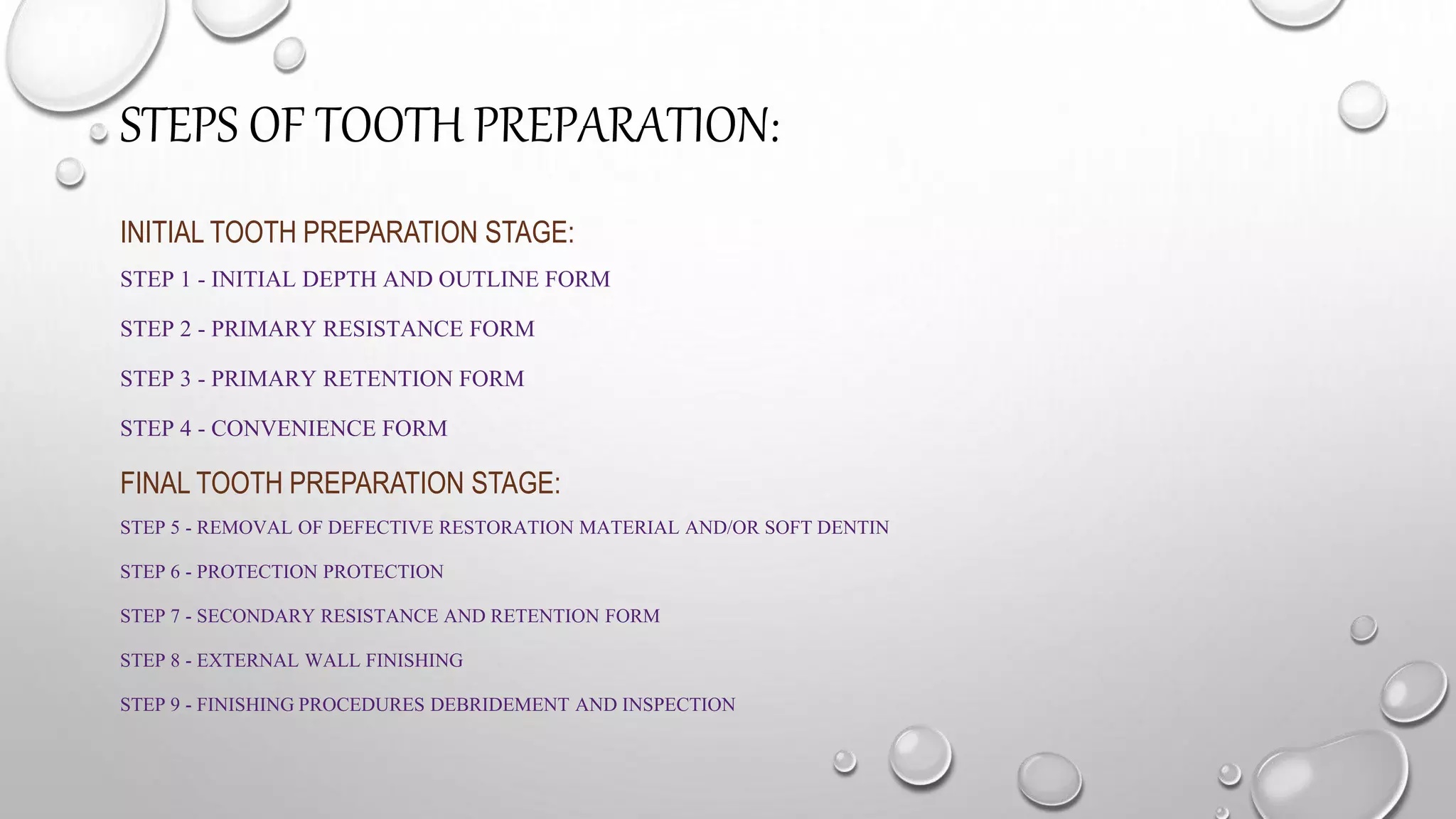 STEPS OF TOOTH PREPARATION:

INITIAL TOOTH PREPARATION STAGE:

STEP 1 - INITIAL DEPTH AND OUTLINE FORM

STEP 2 - PRIMARY RESISTANCE FORM

STEP 3 - PRIMARY RETENTION FORM

STEP 4 - CONVENIENCE FORM

FINAL TOOTH PREPARATION STAGE:

STEP 5 - REMOVAL OF DEFECTIVE RESTORATION MATERIAL AND/OR SOFT DENTIN

STEP 6 - PROTECTION PROTECTION

STEP 7 - SECONDARY RESISTANCE AND RETENTION FORM

STEP 8 - EXTERNAL WALL FINISHING

STEP 9 - FINISHING PROCEDURES DEBRIDEMENT AND INSPECTION